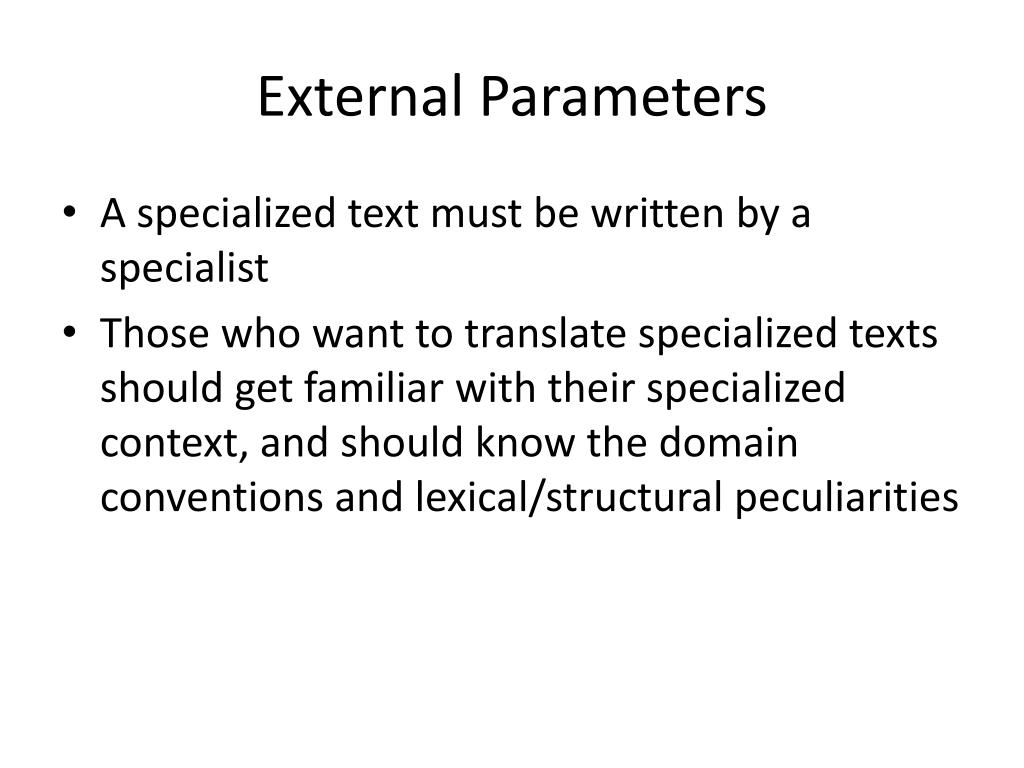 External Parameters

• A specialized text must be written by a specialist
• Those who want to translate specialized texts should get familiar with their specialized context, and should know the domain conventions and lexical/structural peculiarities